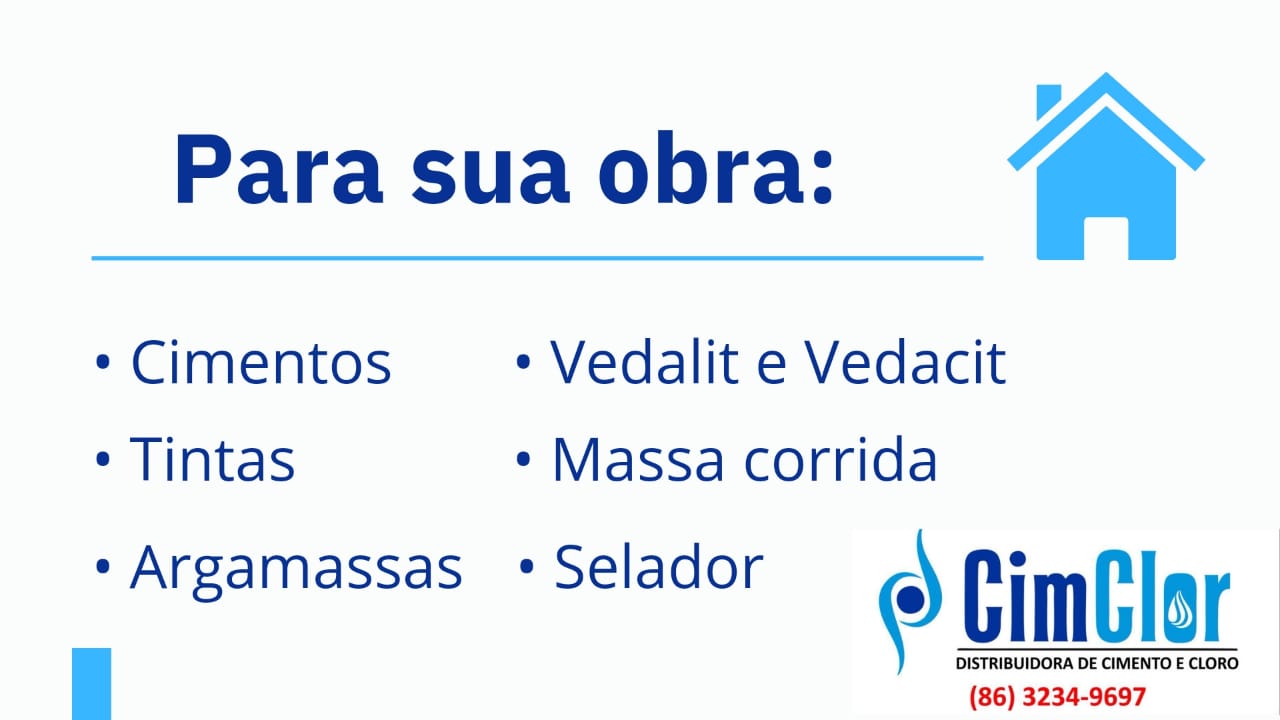 Para sua obra:

• Cimentos
• Tintas
• Argamassas

• Vedalit e Vedacit
• Massa corrida
• Selador

CimClor
DISTRIBUIDORA DE CIMENTO E CLORO
(86) 3234-9697